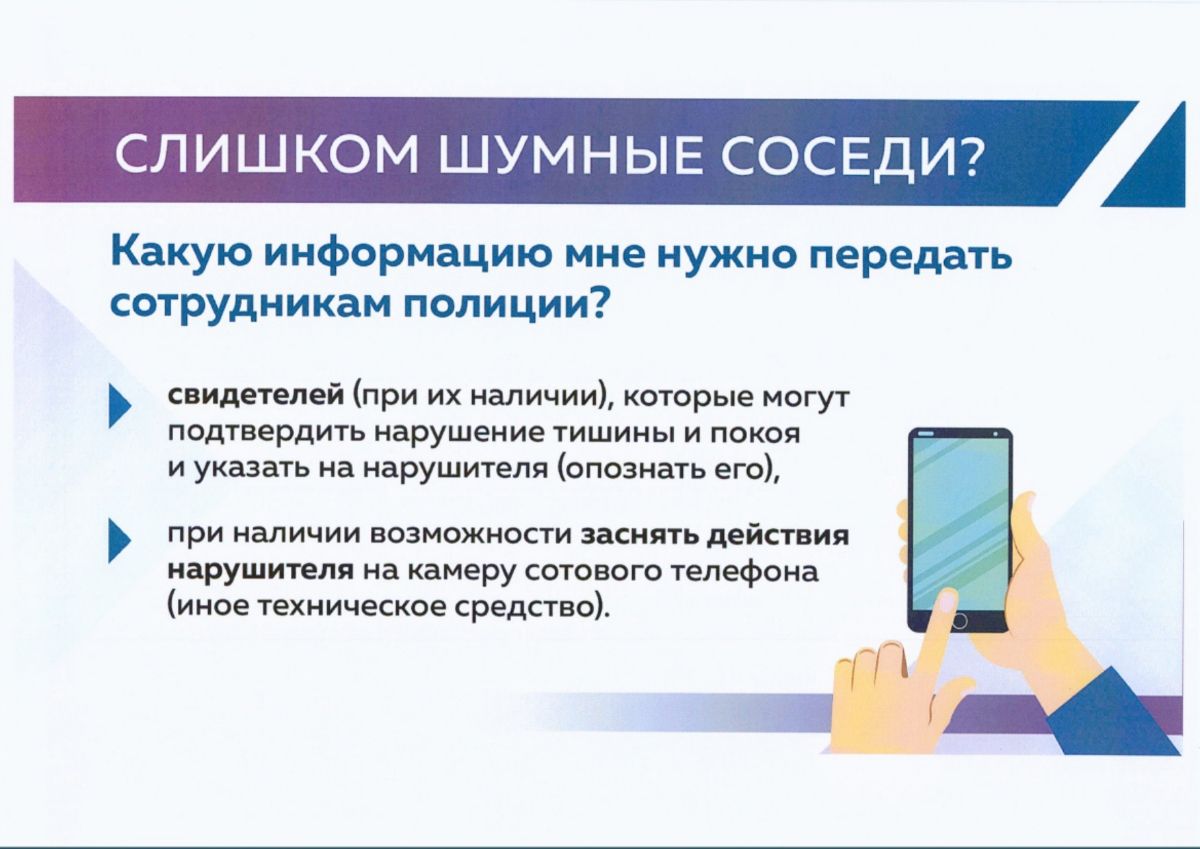 СЛИШКОМ ШУМНЫЕ СОСЕДИ?

Какую информацию мне нужно передать сотрудникам полиции?

свидетелей (при их наличии), которые могут подтвердить нарушение тишины и покоя и указать на нарушителя (опознать его),

при наличии возможности заснять действия нарушителя на камеру сотового телефона (иное техническое средство).